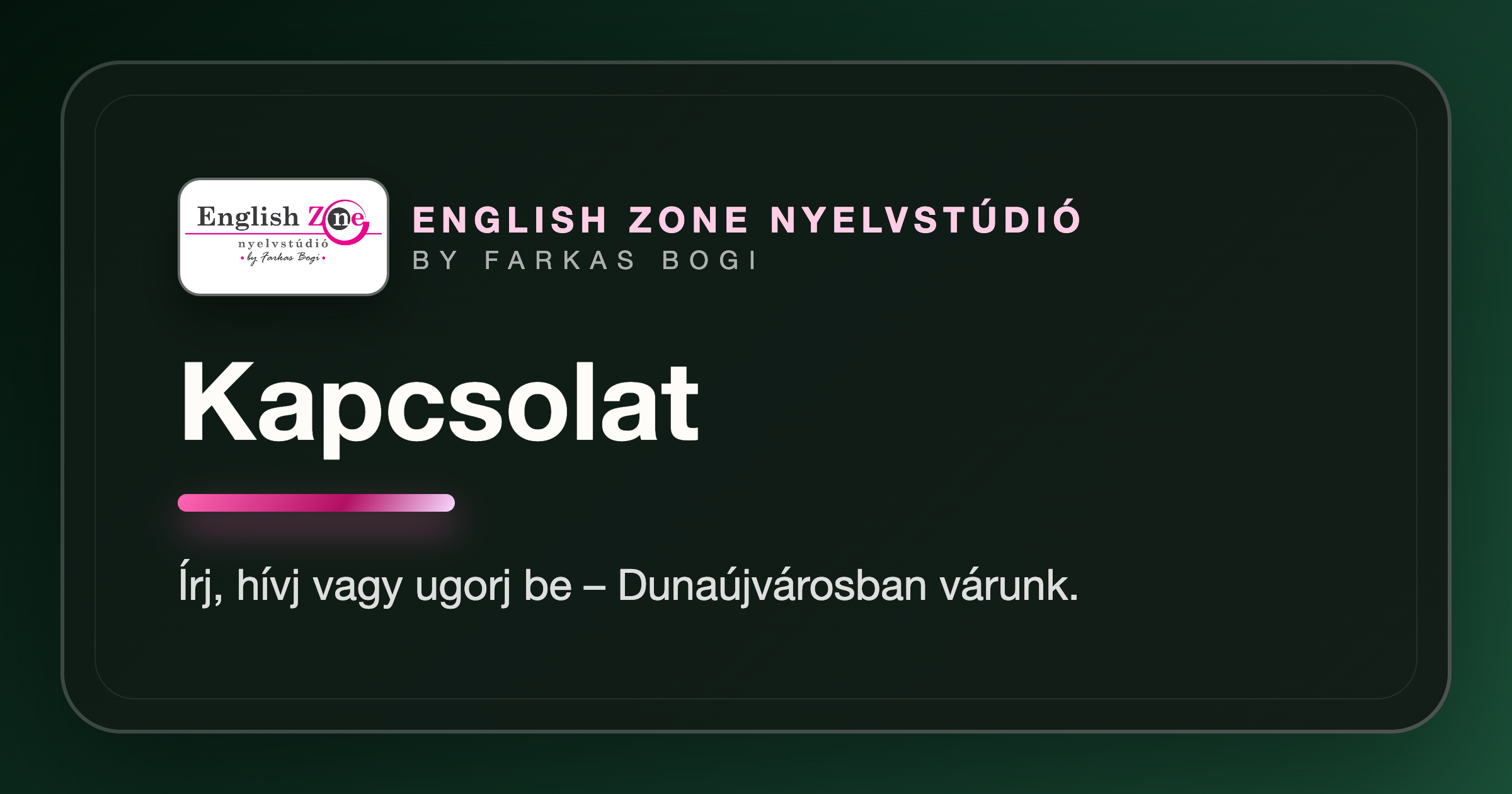 English Zone
nyelvstúdió
• by Farkas Bogi •

ENGLISH ZONE NYELVSTÚDIÓ
BY FARKAS BOGI

Kapcsolat

Írj, hívj vagy ugorj be – Dunaújvárosban várunk.